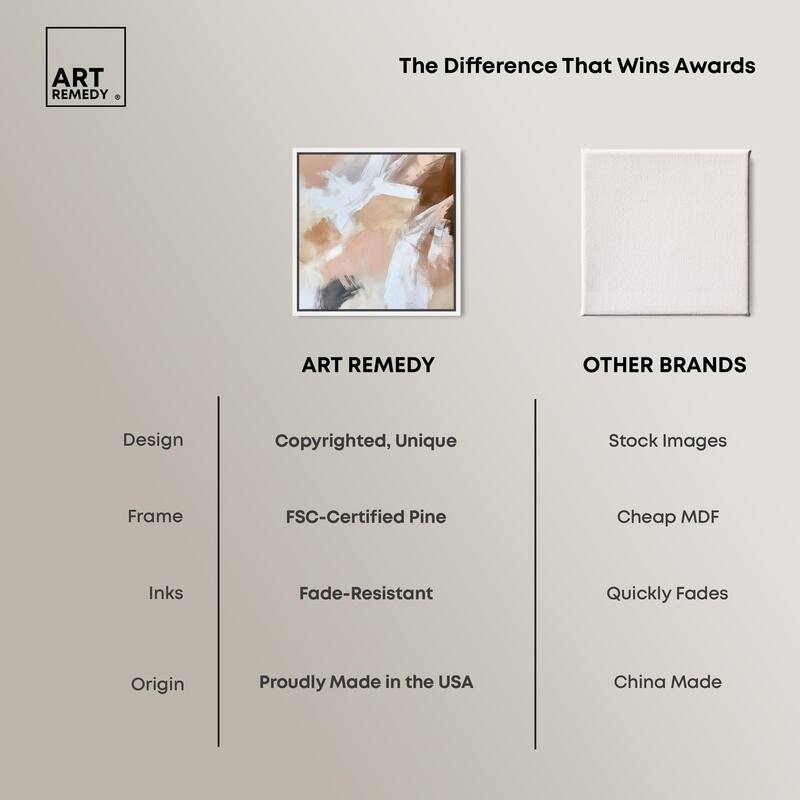 ART REMEDY ®

The Difference That Wins Awards

| | ART REMEDY | OTHER BRANDS |
|---|---|---|
| Design | Copyrighted, Unique | Stock Images |
| Frame | FSC-Certified Pine | Cheap MDF |
| Inks | Fade-Resistant | Quickly Fades |
| Origin | Proudly Made in the USA | China Made |